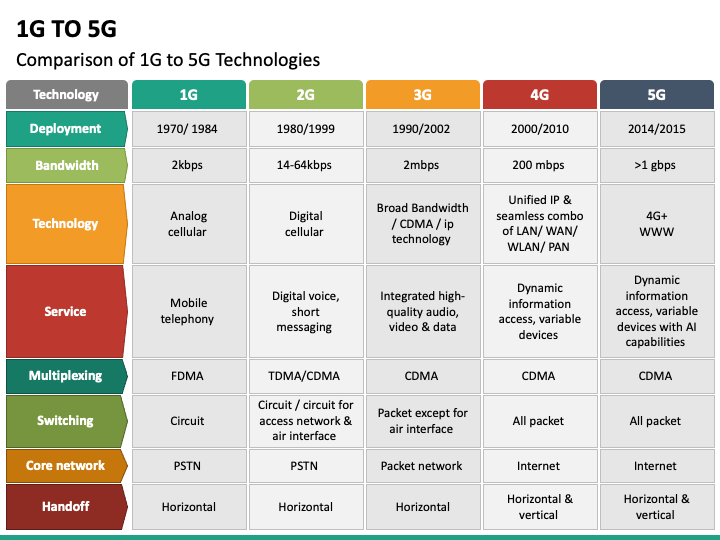 1G TO 5G

Comparison of 1G to 5G Technologies

| Technology | 1G | 2G | 3G | 4G | 5G |
|---|---|---|---|---|---|
| Deployment | 1970/ 1984 | 1980/1999 | 1990/2002 | 2000/2010 | 2014/2015 |
| Bandwidth | 2kbps | 14-64kbps | 2mbps | 200 mbps | >1 gbps |
| Technology | Analog cellular | Digital cellular | Broad Bandwidth / CDMA / ip technology | Unified IP & seamless combo of LAN/ WAN/ WLAN/ PAN | 4G+ WWW |
| Service | Mobile telephony | Digital voice, short messaging | Integrated high-quality audio, video & data | Dynamic information access, variable devices | Dynamic information access, variable devices with AI capabilities |
| Multiplexing | FDMA | TDMA/CDMA | CDMA | CDMA | CDMA |
| Switching | Circuit | Circuit / circuit for access network & air interface | Packet except for air interface | All packet | All packet |
| Core network | PSTN | PSTN | Packet network | Internet | Internet |
| Handoff | Horizontal | Horizontal | Horizontal | Horizontal & vertical | Horizontal & vertical |